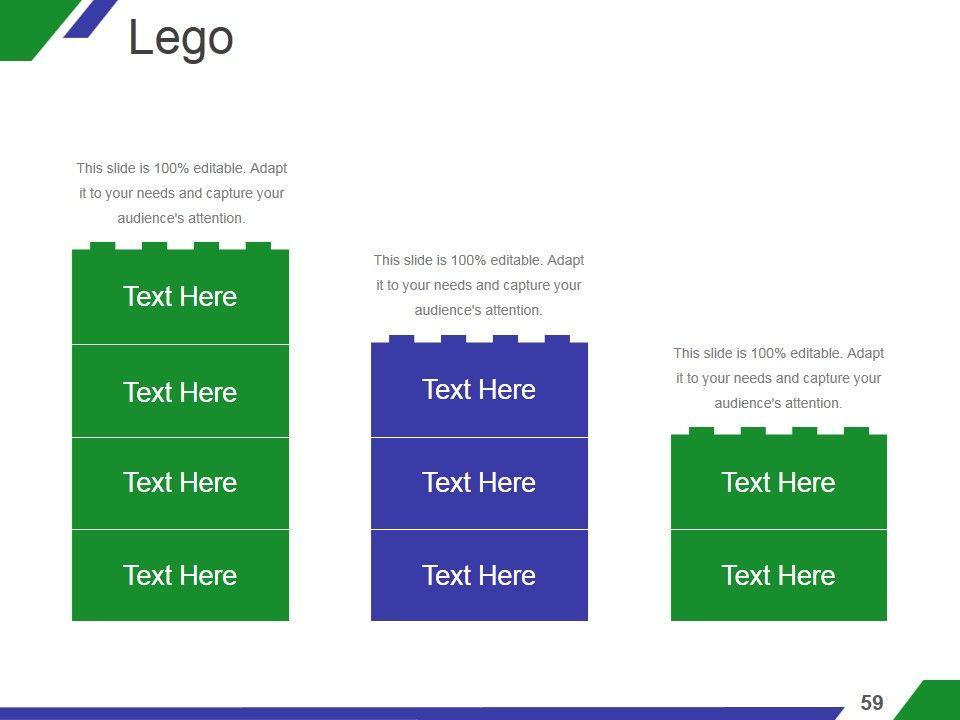 Lego

This slide is 100% editable. Adapt it to your needs and capture your audience's attention.

Text Here

Text Here

Text Here

Text Here

This slide is 100% editable. Adapt it to your needs and capture your audience's attention.

Text Here

Text Here

Text Here

This slide is 100% editable. Adapt it to your needs and capture your audience's attention.

Text Here

Text Here

59